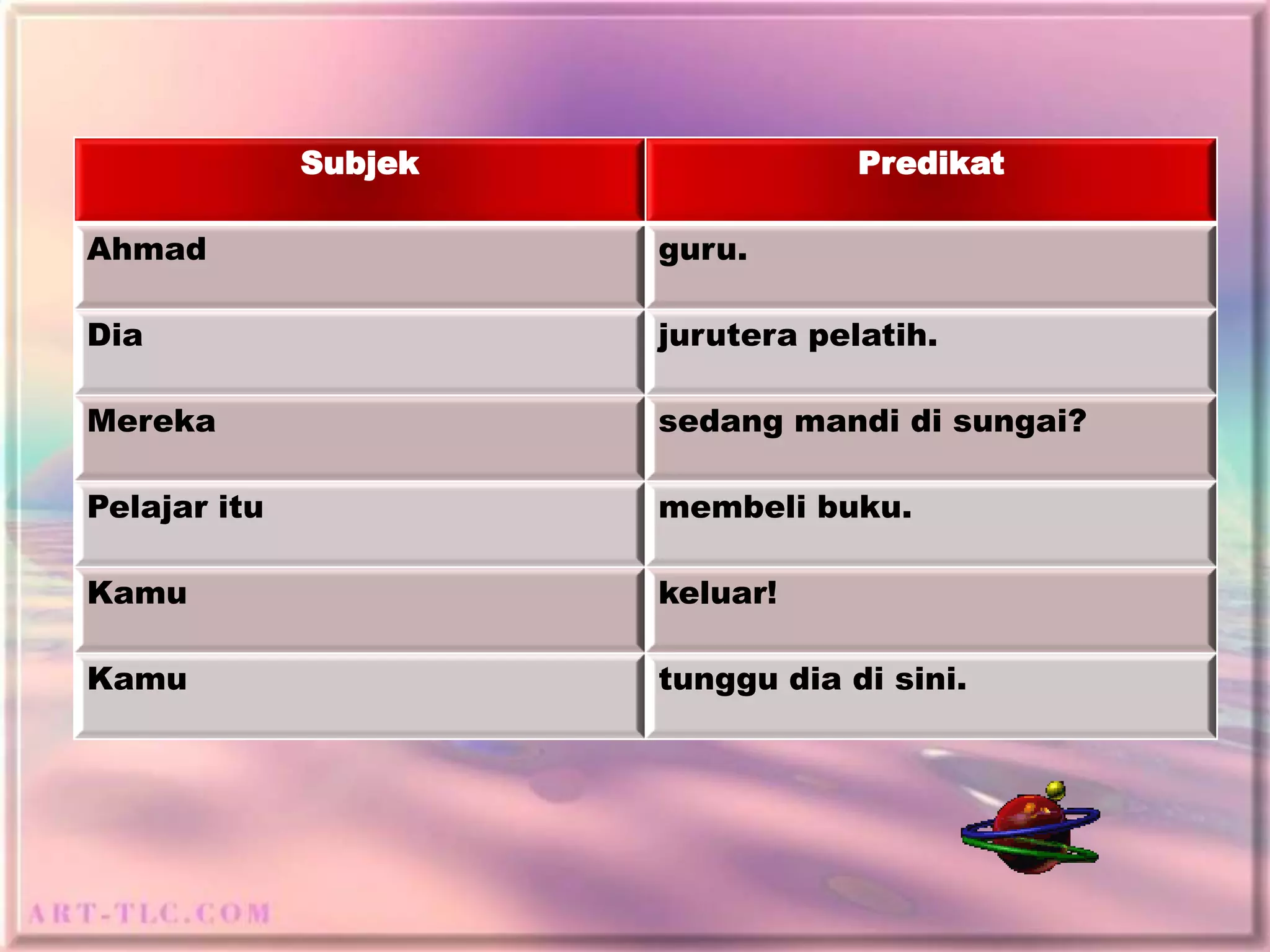 | Subjek | Predikat |
|---|---|
| Ahmad | guru. |
| Dia | jurutera pelatih. |
| Mereka | sedang mandi di sungai? |
| Pelajar itu | membeli buku. |
| Kamu | keluar! |
| Kamu | tunggu dia di sini. |

ART-TLC.COM